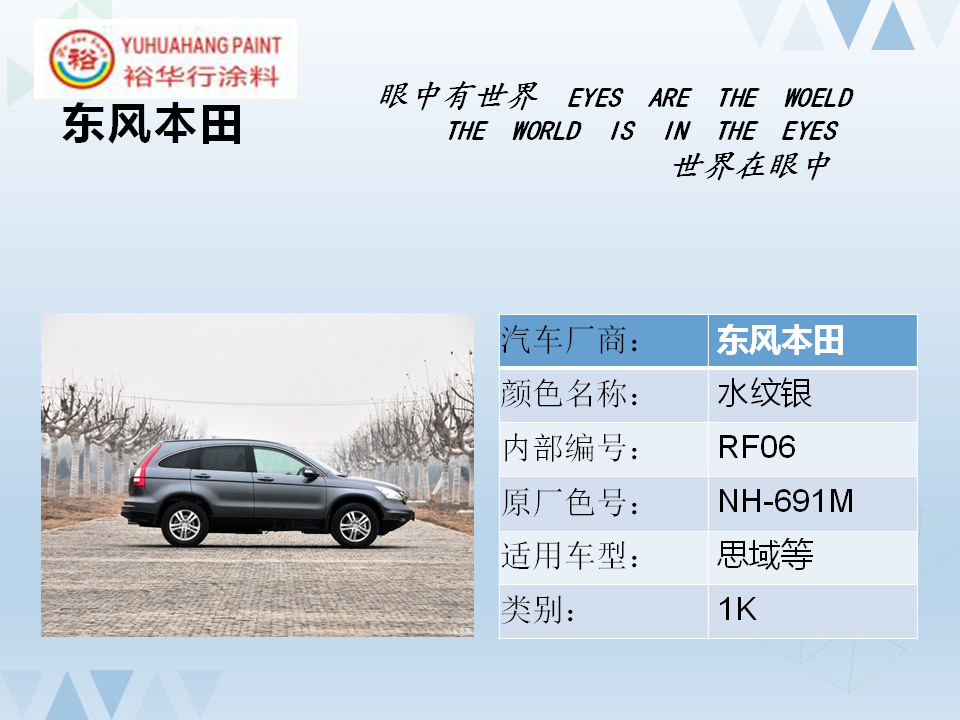 裕

YUHUAHANG PAINT
裕华行涂料

东风本田

眼中有世界 EYES ARE THE WOELD
THE WORLD IS IN THE EYES
世界在眼中

| 汽车厂商： | 东风本田 |
|---|---|
| 颜色名称： | 水纹银 |
| 内部编号： | RF06 |
| 原厂色号： | NH-691M |
| 适用车型： | 思域等 |
| 类别： | 1K |